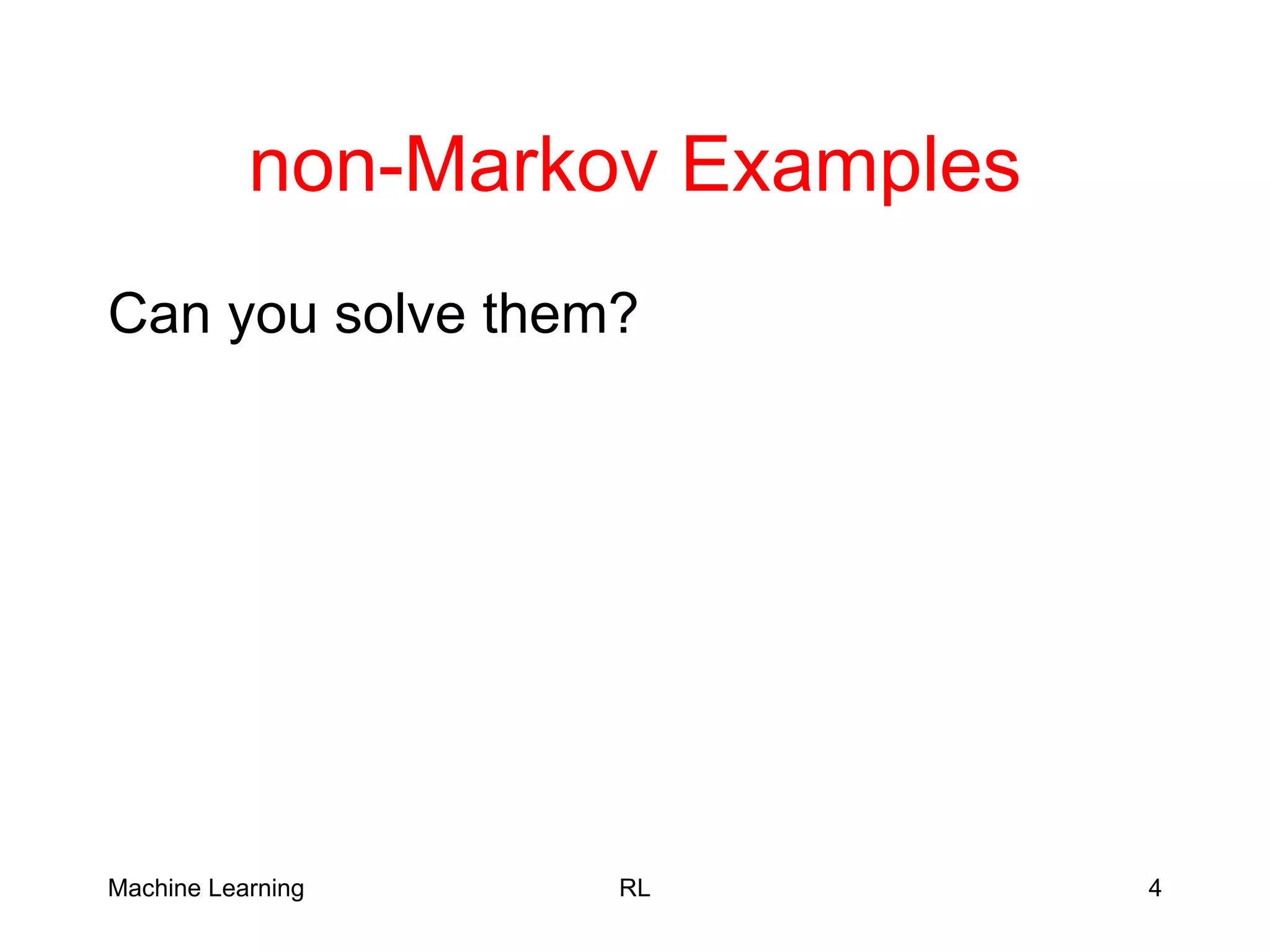 non-Markov Examples

Can you solve them?

Machine Learning RL 4